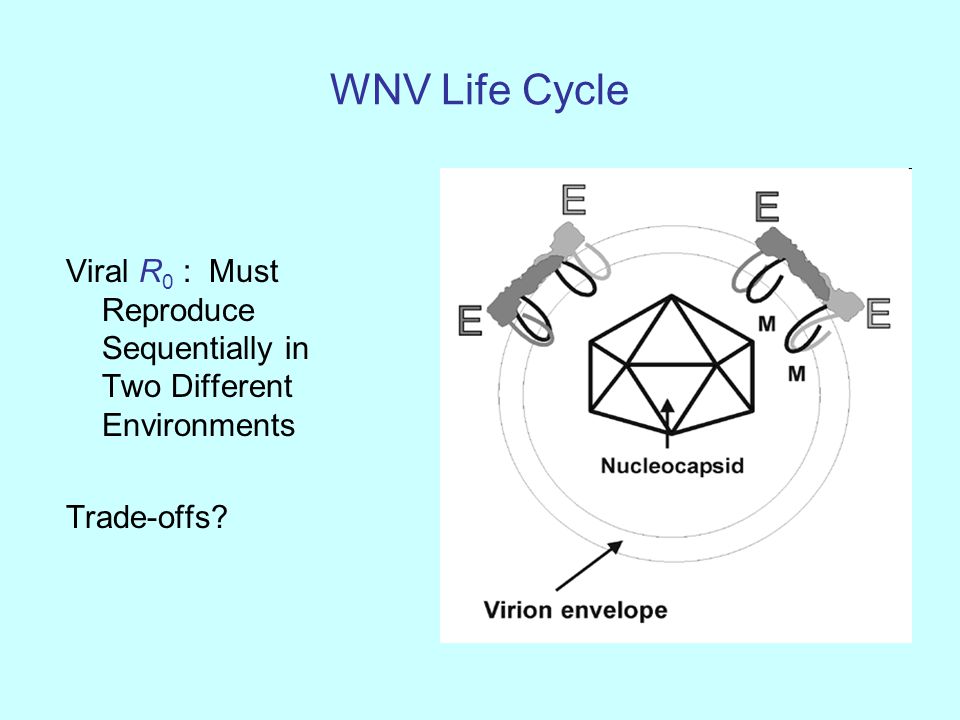 WNV Life Cycle

Viral $R_0$ : Must Reproduce Sequentially in Two Different Environments

Trade-offs?

E

E

E

E

M

M

Nucleocapsid

Virion envelope